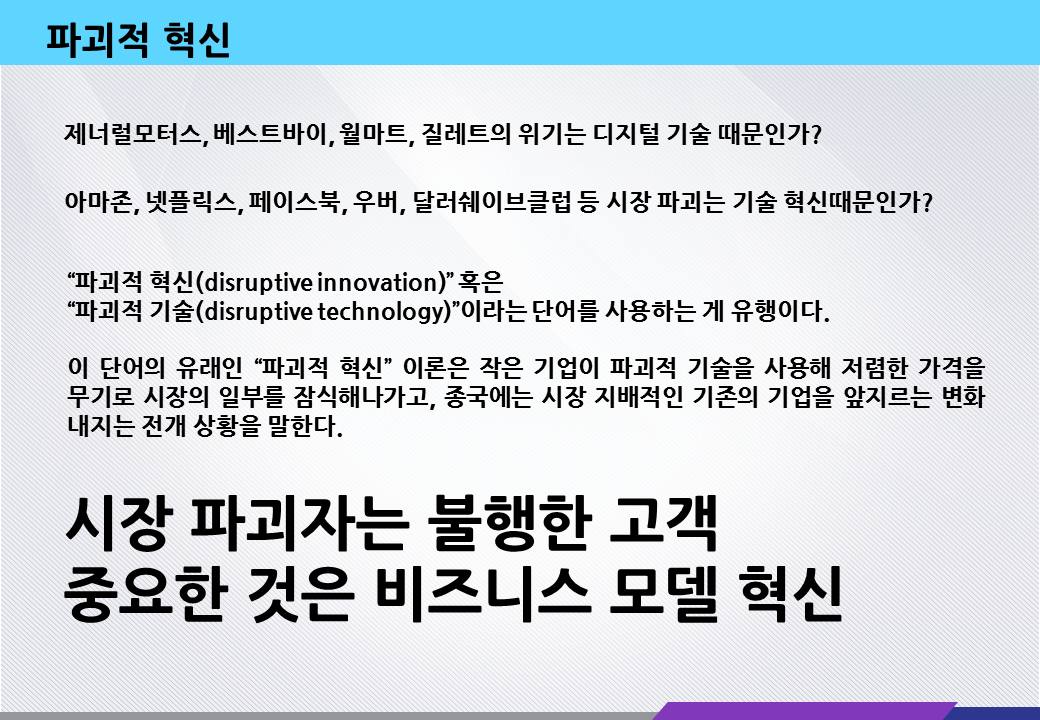 파괴적 혁신

제너럴모터스, 베스트바이, 월마트, 질레트의 위기는 디지털 기술 때문인가?

아마존, 넷플릭스, 페이스북, 우버, 달러쉐이브클럽 등 시장 파괴는 기술 혁신때문인가?

“파괴적 혁신(disruptive innovation)” 혹은
“파괴적 기술(disruptive technology)”이라는 단어를 사용하는 게 유행이다.

이 단어의 유래인 “파괴적 혁신” 이론은 작은 기업이 파괴적 기술을 사용해 저렴한 가격을 무기로 시장의 일부를 잠식해나가고, 종국에는 시장 지배적인 기존의 기업을 앞지르는 변화 내지는 전개 상황을 말한다.

시장 파괴자는 불행한 고객
중요한 것은 비즈니스 모델 혁신